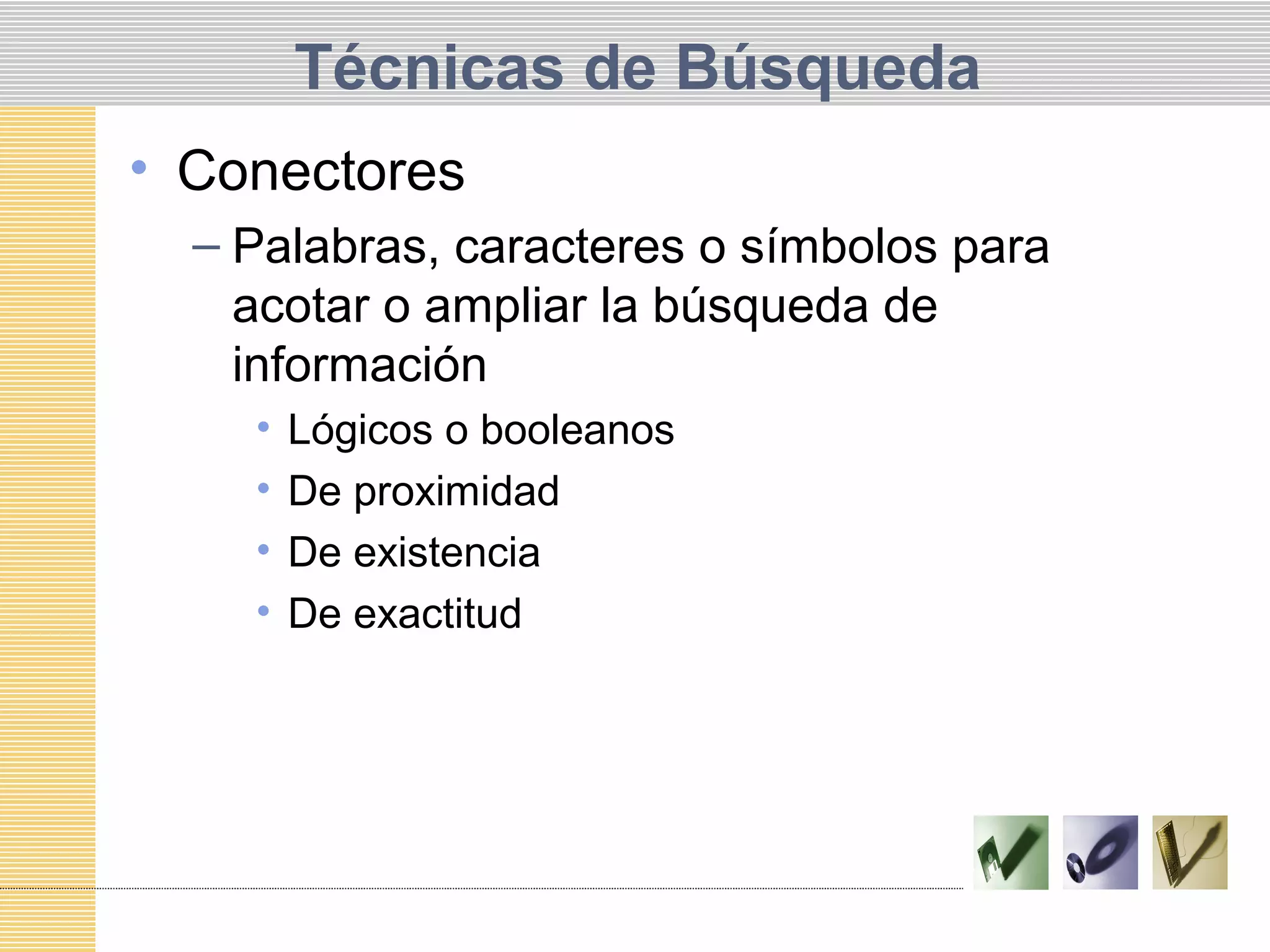 Técnicas de Búsqueda

• Conectores

– Palabras, caracteres o símbolos para acotar o ampliar la búsqueda de información

• Lógicos o booleanos
• De proximidad
• De existencia
• De exactitud